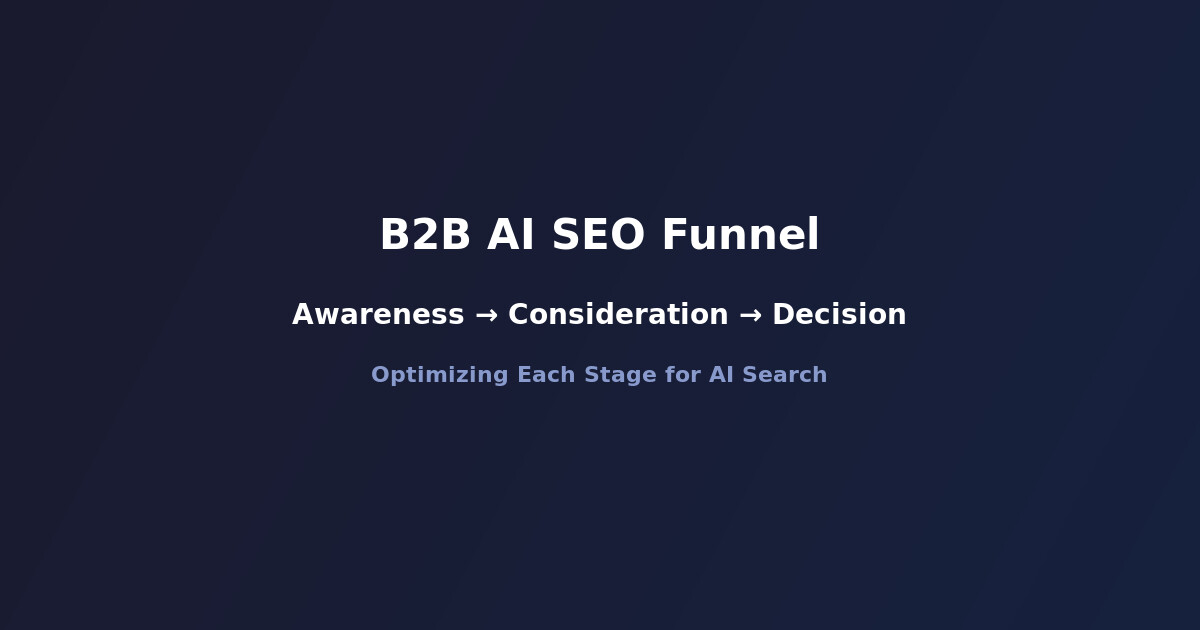 B2B AI SEO Funnel

Awareness → Consideration → Decision

Optimizing Each Stage for AI Search